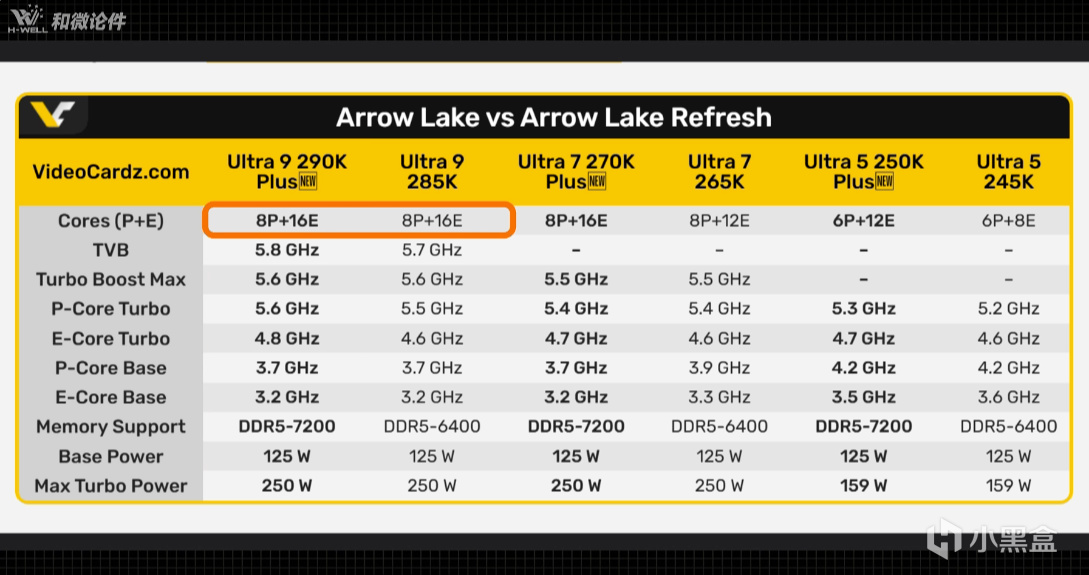 H-WELL 和微论件

Arrow Lake vs Arrow Lake Refresh

| VideoCardz.com | Ultra 9 290K Plus NEW | Ultra 9 285K | Ultra 7 270K Plus NEW | Ultra 7 265K | Ultra 5 250K Plus NEW | Ultra 5 245K |
|---|---|---|---|---|---|---|
| Cores (P+E) | 8P+16E | 8P+16E | 8P+16E | 8P+12E | 6P+12E | 6P+8E |
| TVB | 5.8 GHz | 5.7 GHz | – | – | – | – |
| Turbo Boost Max | 5.6 GHz | 5.6 GHz | 5.5 GHz | 5.5 GHz | – | – |
| P-Core Turbo | 5.6 GHz | 5.5 GHz | 5.4 GHz | 5.4 GHz | 5.3 GHz | 5.2 GHz |
| E-Core Turbo | 4.8 GHz | 4.6 GHz | 4.7 GHz | 4.6 GHz | 4.7 GHz | 4.6 GHz |
| P-Core Base | 3.7 GHz | 3.7 GHz | 3.7 GHz | 3.9 GHz | 4.2 GHz | 4.2 GHz |
| E-Core Base | 3.2 GHz | 3.2 GHz | 3.2 GHz | 3.3 GHz | 3.5 GHz | 3.6 GHz |
| Memory Support | DDR5-7200 | DDR5-6400 | DDR5-7200 | DDR5-6400 | DDR5-7200 | DDR5-6400 |
| Base Power | 125 W | 125 W | 125 W | 125 W | 125 W | 125 W |
| Max Turbo Power | 250 W | 250 W | 250 W | 250 W | 159 W | 159 W |

小黑盒